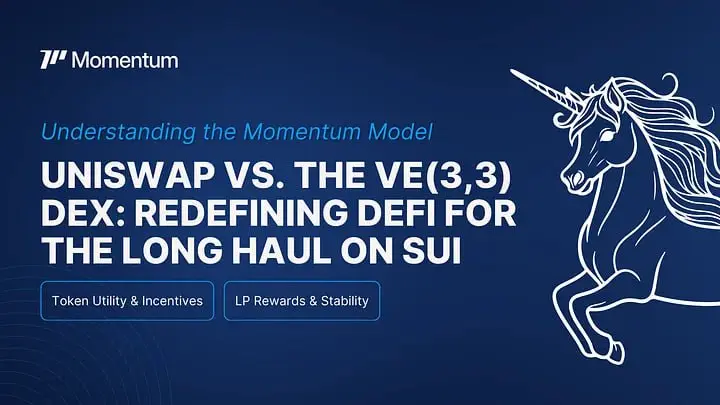 Momentum

Understanding the Momentum Model

UNISWAP VS. THE VE(3,3) DEX: REDEFINING DEFI FOR THE LONG HAUL ON SUI

Token Utility & Incentives

LP Rewards & Stability